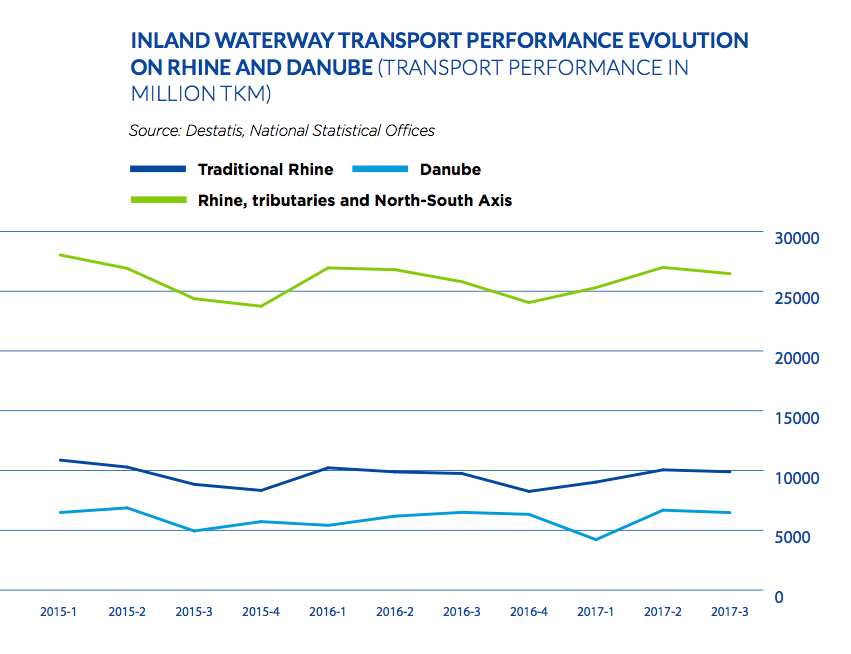 INLAND WATERWAY TRANSPORT PERFORMANCE EVOLUTION ON RHINE AND DANUBE (TRANSPORT PERFORMANCE IN MILLION TKM)

Source: Destatis, National Statistical Offices

Traditional Rhine
Danube
Rhine, tributaries and North-South Axis

30000
25000
20000
15000
10000
5000
0

2015-1
2015-2
2015-3
2015-4
2016-1
2016-2
2016-3
2016-4
2017-1
2017-2
2017-3